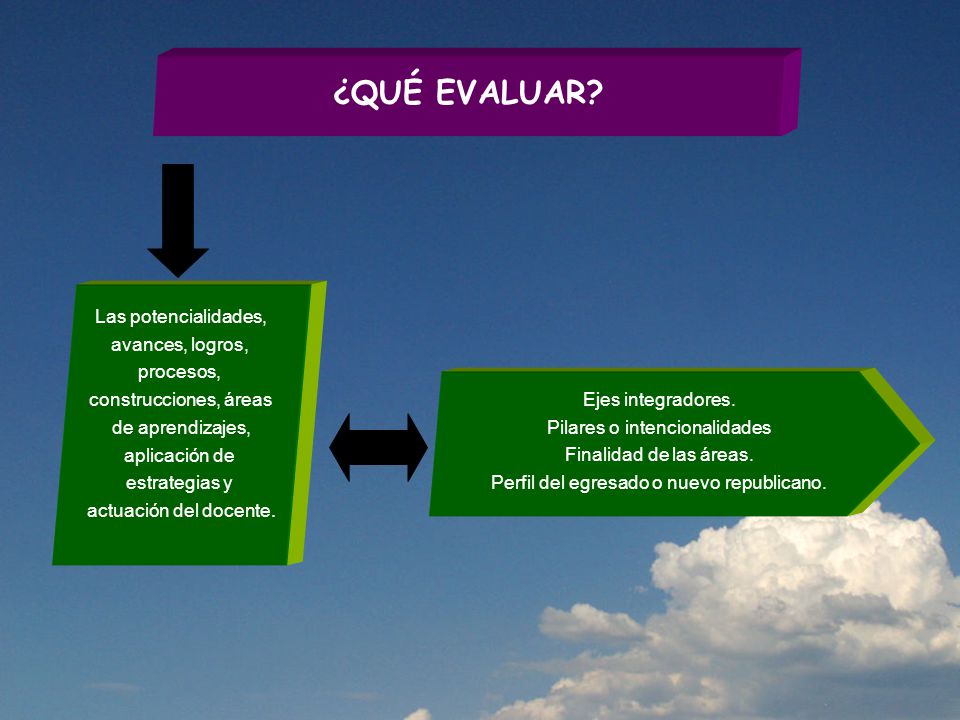 ¿QUÉ EVALUAR?

Las potencialidades, avances, logros, procesos, construcciones, áreas de aprendizajes, aplicación de estrategias y actuación del docente.

Ejes integradores.
Pilares o intencionalidades
Finalidad de las áreas.
Perfil del egresado o nuevo republicano.